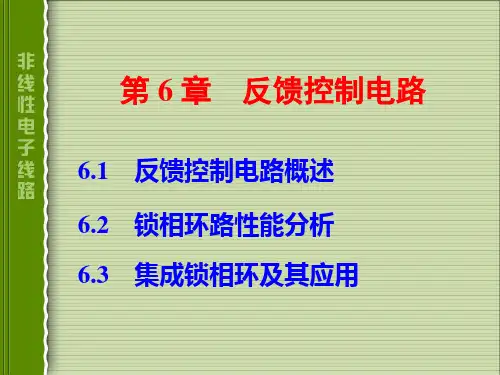 非线性电子线路

第 6 章　反馈控制电路

6.1　反馈控制电路概述

6.2　锁相环路性能分析

6.3　集成锁相环及其应用